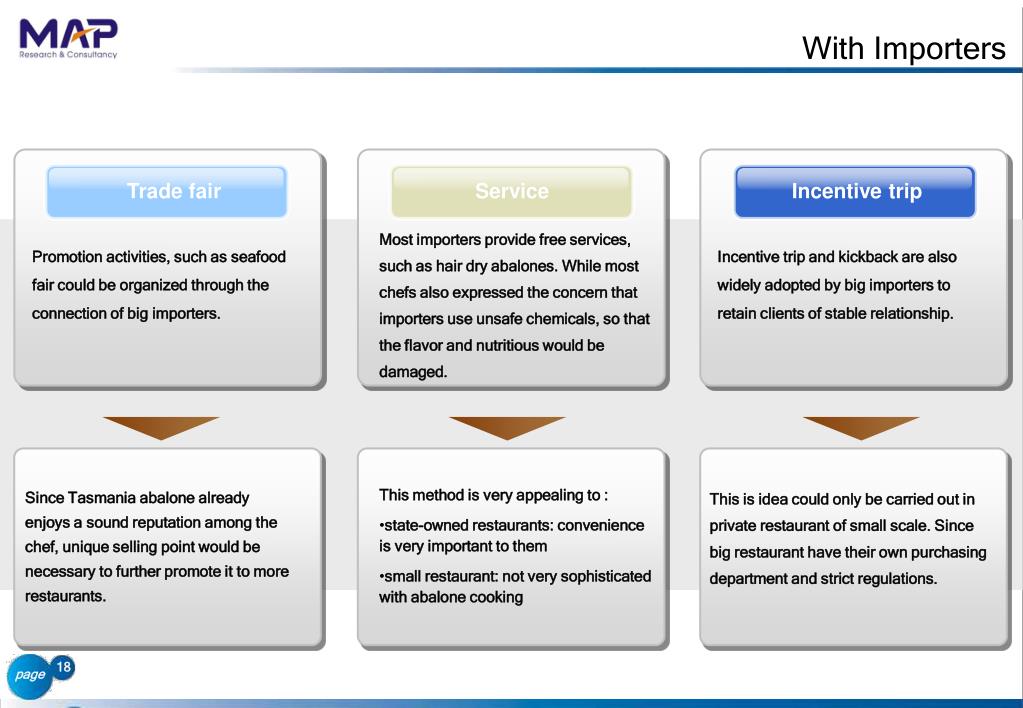 MAP
Research & Consultancy

With Importers

Trade fair

Promotion activities, such as seafood fair could be organized through the connection of big importers.

Since Tasmania abalone already enjoys a sound reputation among the chef, unique selling point would be necessary to further promote it to more restaurants.

Service

Most importers provide free services, such as hair dry abalones. While most chefs also expressed the concern that importers use unsafe chemicals, so that the flavor and nutritious would be damaged.

This method is very appealing to :

•state-owned restaurants: convenience is very important to them

•small restaurant: not very sophisticated with abalone cooking

Incentive trip

Incentive trip and kickback are also widely adopted by big importers to retain clients of stable relationship.

This is idea could only be carried out in private restaurant of small scale. Since big restaurant have their own purchasing department and strict regulations.

page 18